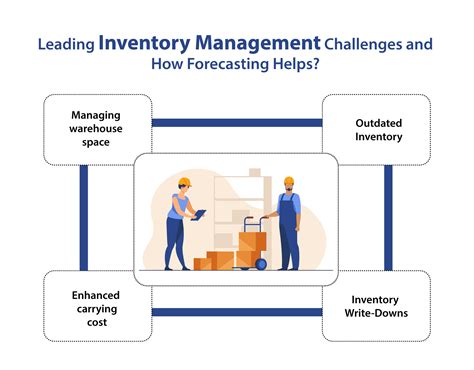 Leading Inventory Management Challenges and How Forecasting Helps?

Managing warehouse space

Outdated Inventory

Enhanced carrying cost

Inventory Write-Downs